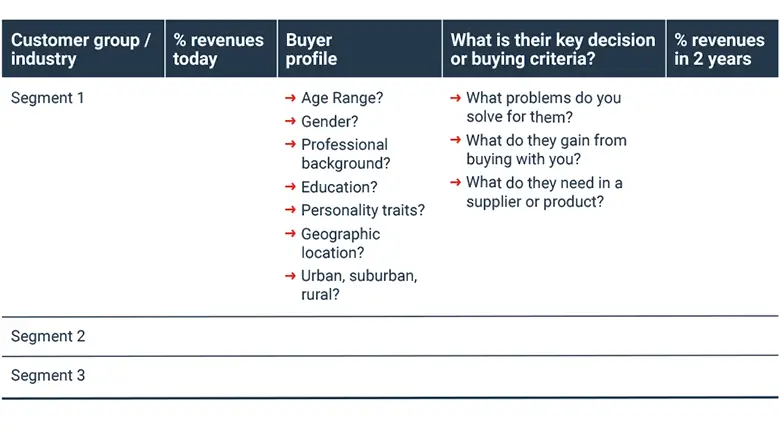 | Customer group / industry | % revenues today | Buyer profile | What is their key decision or buying criteria? | % revenues in 2 years |
|---|---|---|---|---|
| Segment 1 | | → Age Range? → Gender? → Professional background? → Education? → Personality traits? → Geographic location? → Urban, suburban, rural? | → What problems do you solve for them? → What do they gain from buying with you? → What do they need in a supplier or product? | |
| Segment 2 | | | | |
| Segment 3 | | | | |